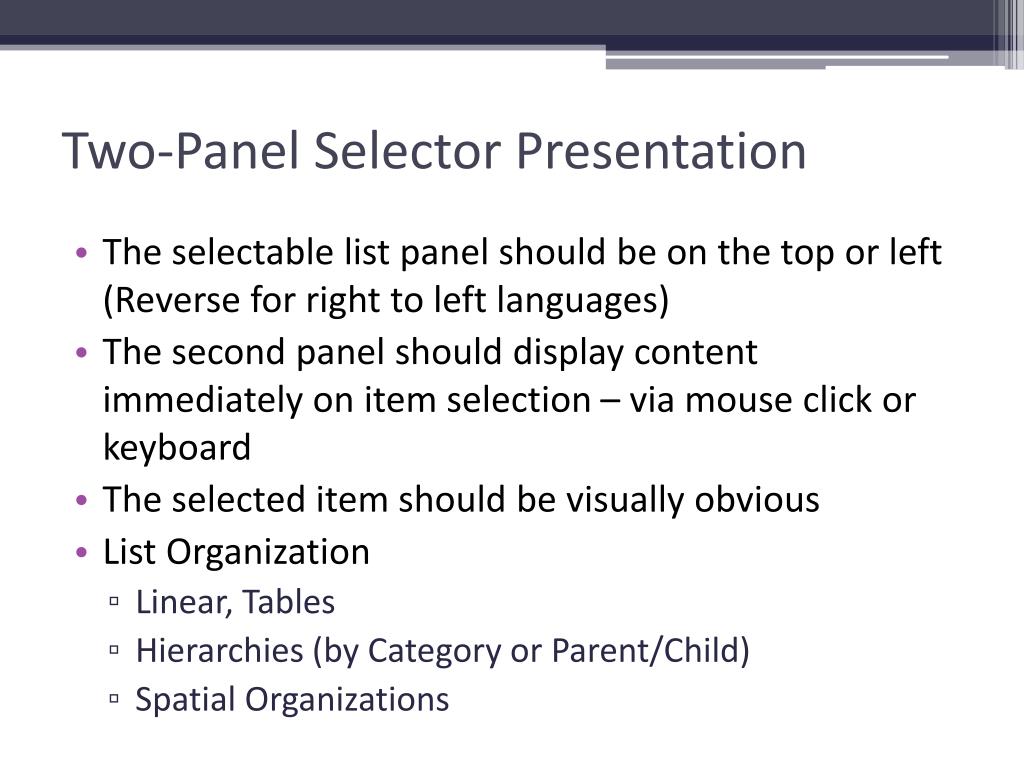 Two-Panel Selector Presentation

• The selectable list panel should be on the top or left (Reverse for right to left languages)
• The second panel should display content immediately on item selection – via mouse click or keyboard
• The selected item should be visually obvious
• List Organization
 ▫ Linear, Tables
 ▫ Hierarchies (by Category or Parent/Child)
 ▫ Spatial Organizations